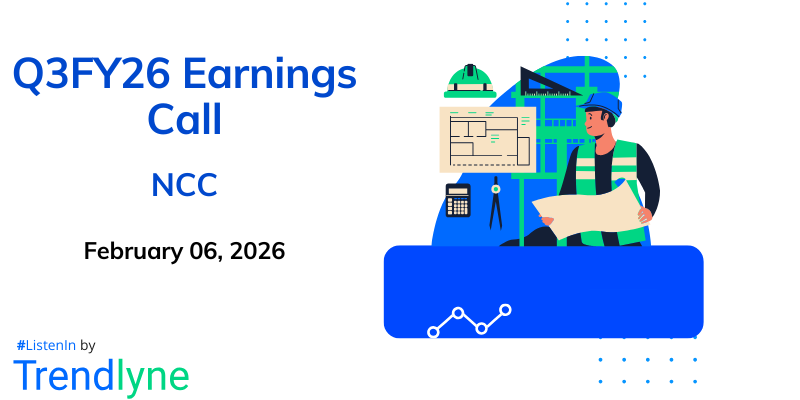 Q3FY26 Earnings Call

NCC

February 06, 2026

#ListenIn by

Trendlyne